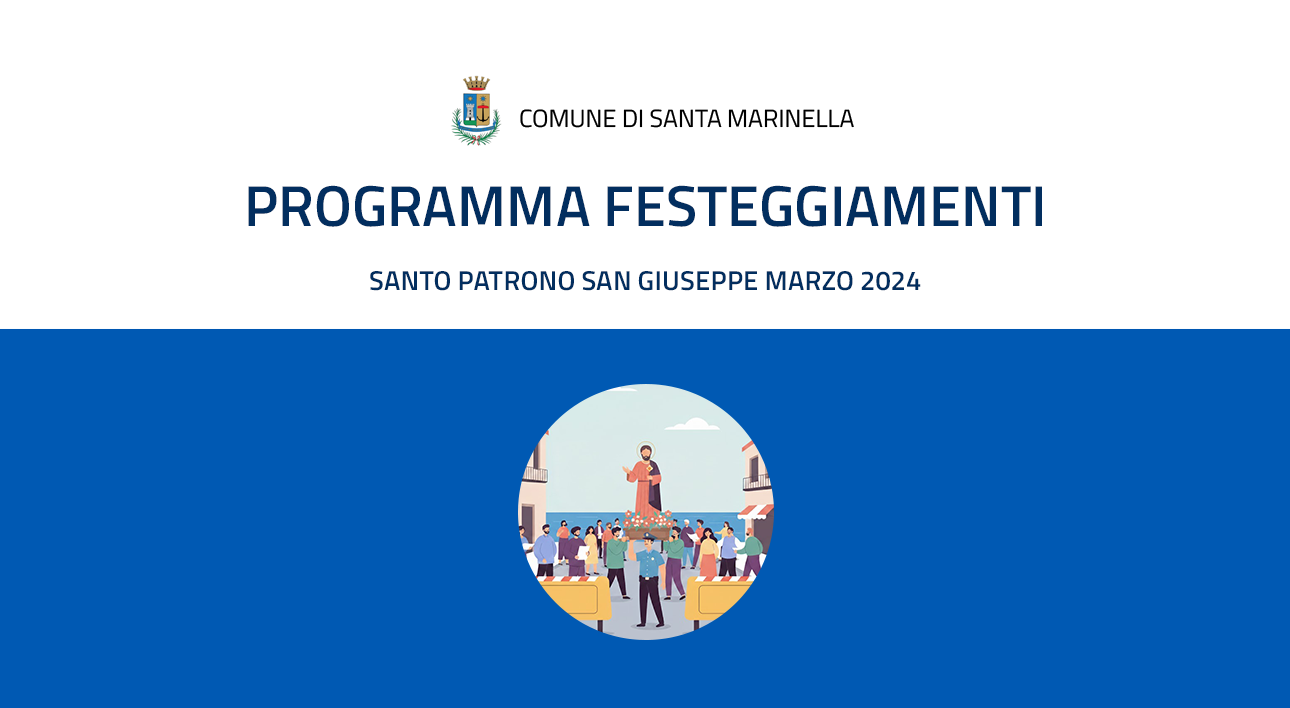 COMUNE DI SANTA MARINELLA

PROGRAMMA FESTEGGIAMENTI

SANTO PATRONO SAN GIUSEPPE MARZO 2024